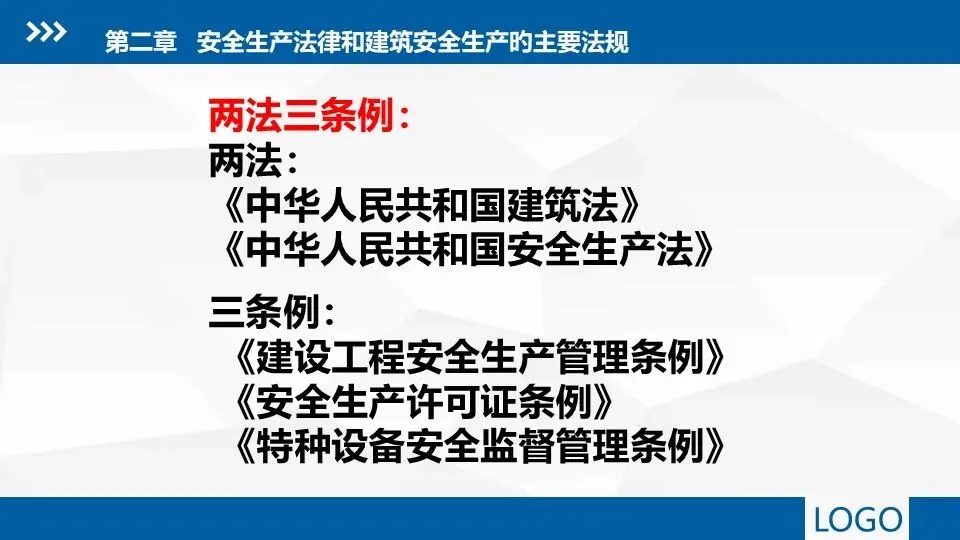 第二章　安全生产法律和建筑安全生产的主要法规

两法三条例：
两法：
《中华人民共和国建筑法》
《中华人民共和国安全生产法》

三条例：
《建设工程安全生产管理条例》
《安全生产许可证条例》
《特种设备安全监督管理条例》

LOGO